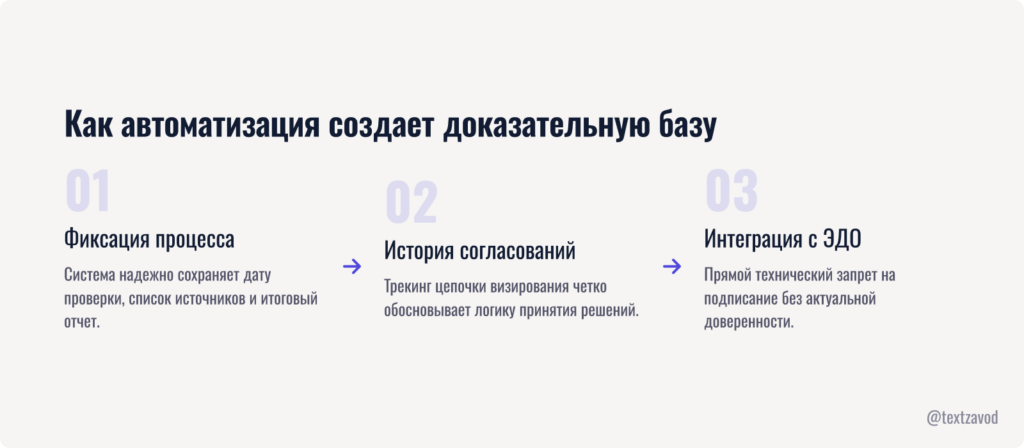 Как автоматизация создает доказательную базу

01

Фиксация процесса

Система надежно сохраняет дату проверки, список источников и итоговый отчет.

02

История согласований

Трекинг цепочки визирования четко обосновывает логику принятия решений.

03

Интеграция с ЭДО

Прямой технический запрет на подписание без актуальной доверенности.

@textzavod